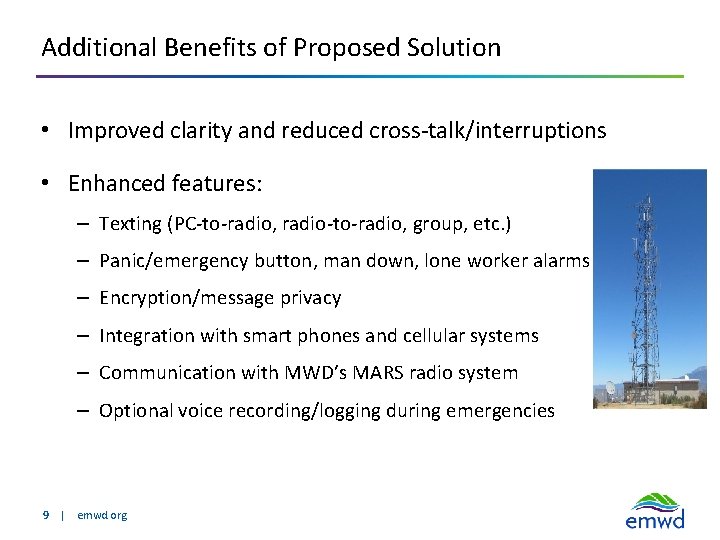 Additional Benefits of Proposed Solution

• Improved clarity and reduced cross-talk/interruptions

• Enhanced features:

– Texting (PC-to-radio, radio-to-radio, group, etc.)

– Panic/emergency button, man down, lone worker alarms

– Encryption/message privacy

– Integration with smart phones and cellular systems

– Communication with MWD's MARS radio system

– Optional voice recording/logging during emergencies

9 | emwd.org

emwd